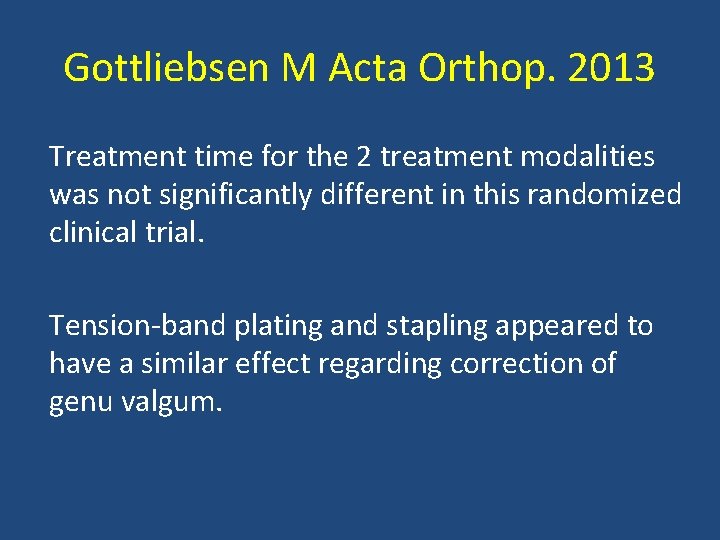 Gottliebsen M Acta Orthop. 2013

Treatment time for the 2 treatment modalities was not significantly different in this randomized clinical trial.

Tension-band plating and stapling appeared to have a similar effect regarding correction of genu valgum.